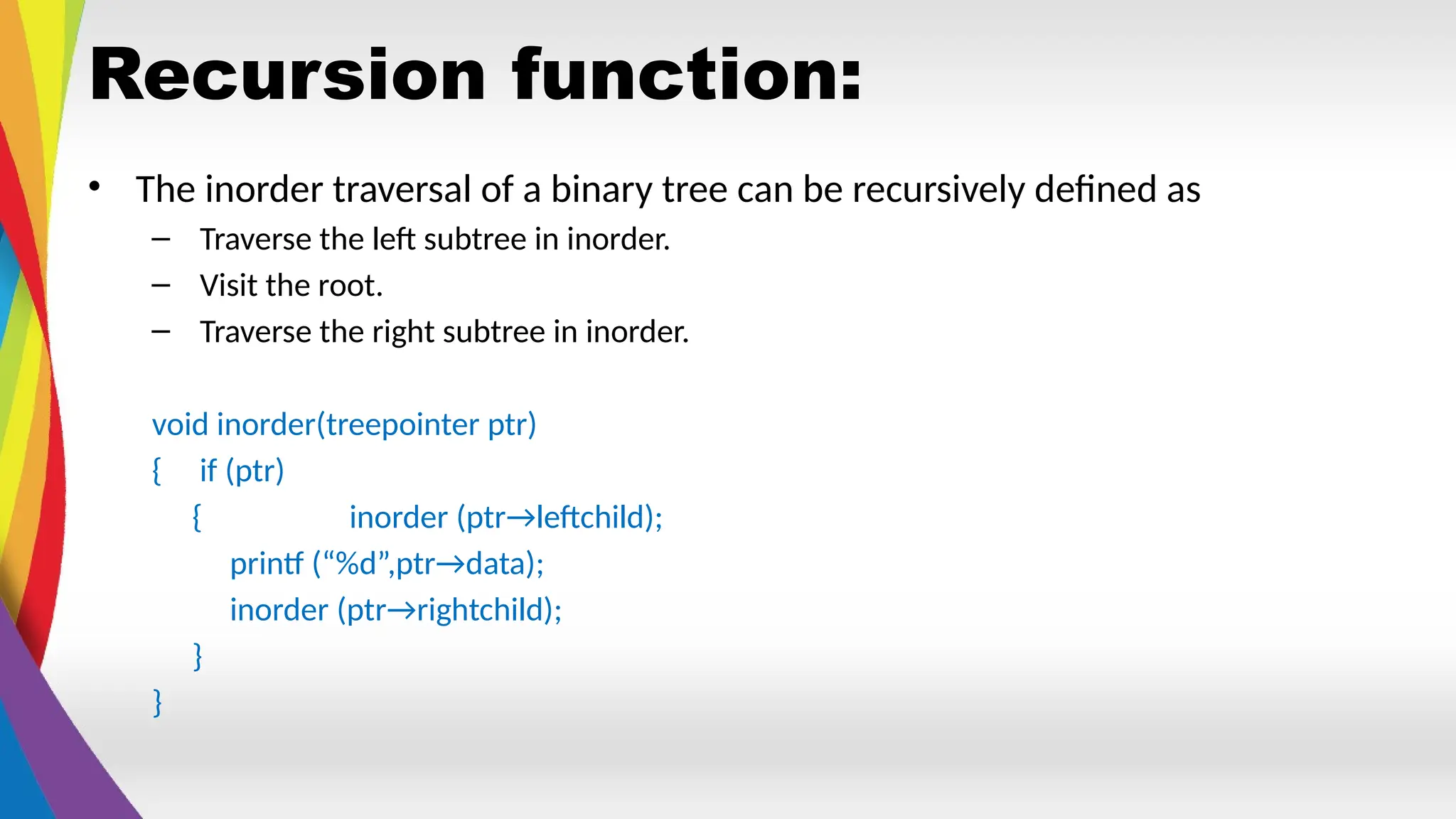 Recursion function:

• The inorder traversal of a binary tree can be recursively defined as
– Traverse the left subtree in inorder.
– Visit the root.
– Traverse the right subtree in inorder.

void inorder(treepointer ptr)
{ if (ptr)
{ inorder (ptr→leftchild);
printf (“%d”,ptr→data);
inorder (ptr→rightchild);
}
}